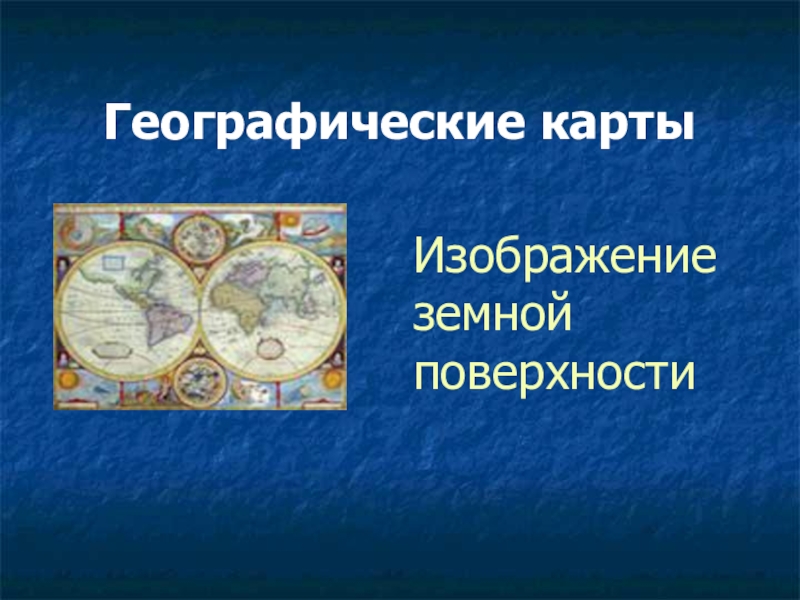 Географические карты

Изображение земной поверхности